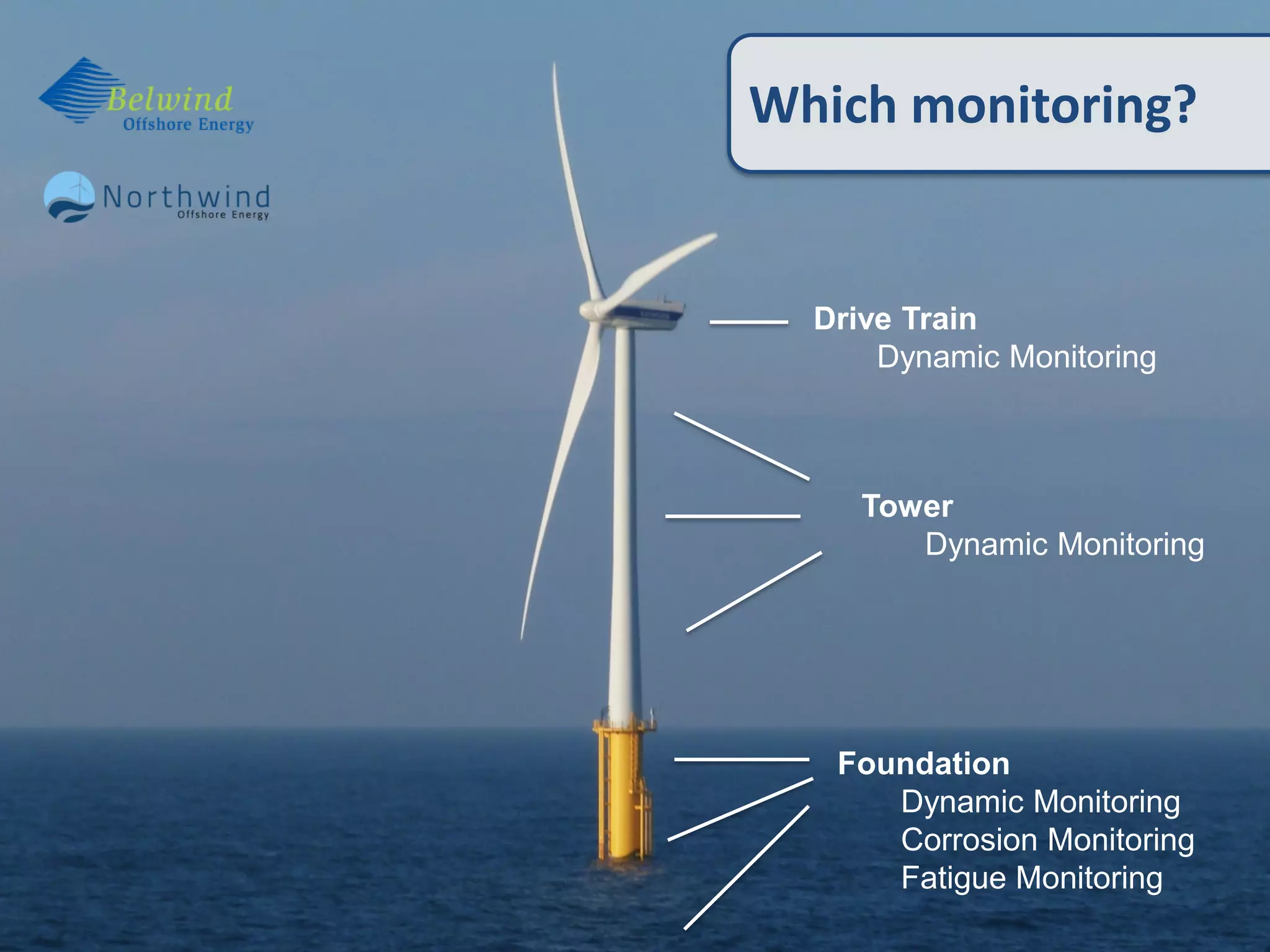 Belwind
Offshore Energy

Northwind
Offshore Energy

Which monitoring?

Drive Train
Dynamic Monitoring

Tower
Dynamic Monitoring

Foundation
Dynamic Monitoring
Corrosion Monitoring
Fatigue Monitoring